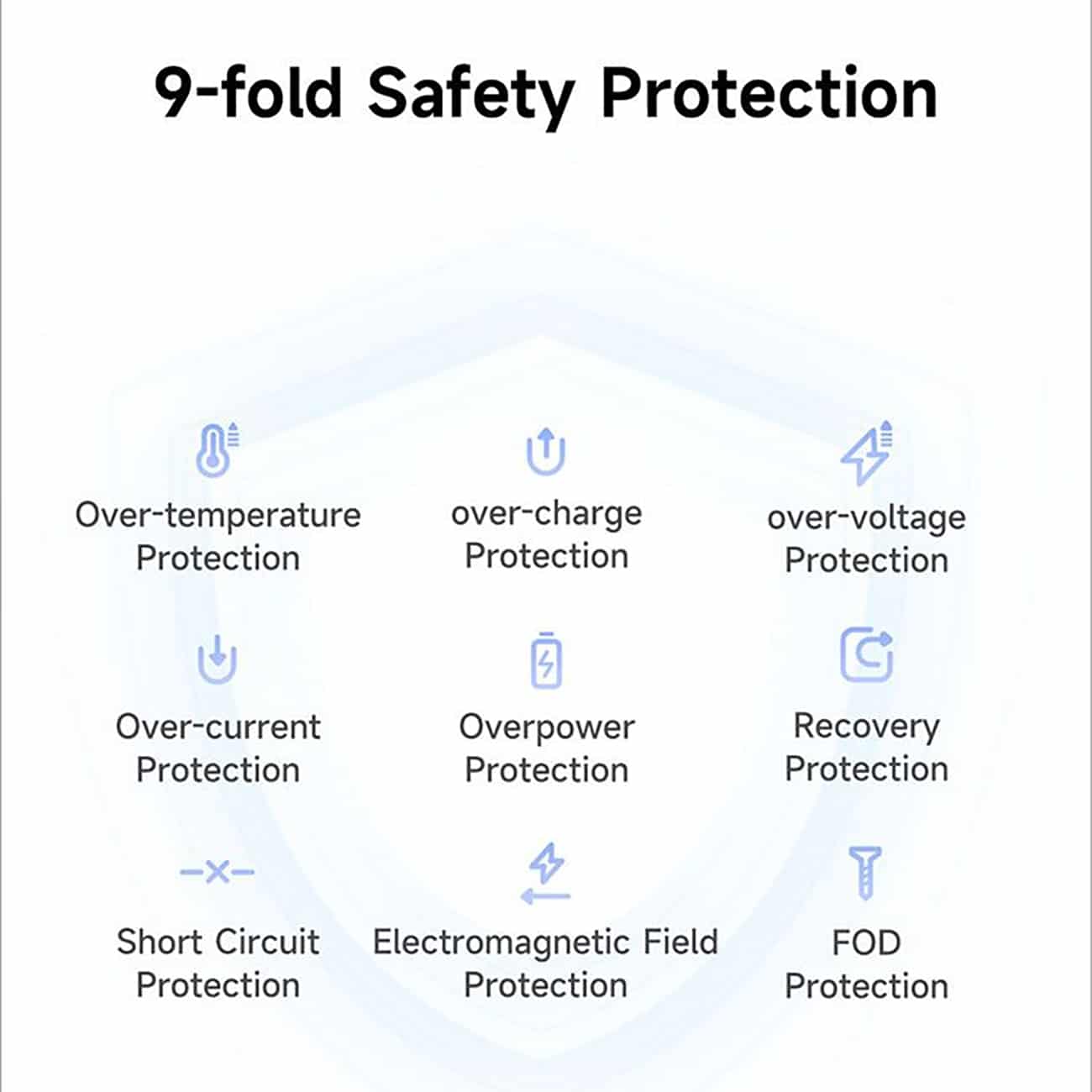 9-fold Safety Protection

Over-temperature Protection

over-charge Protection

over-voltage Protection

Over-current Protection

Overpower Protection

Recovery Protection

Short Circuit Protection

Electromagnetic Field Protection

FOD Protection